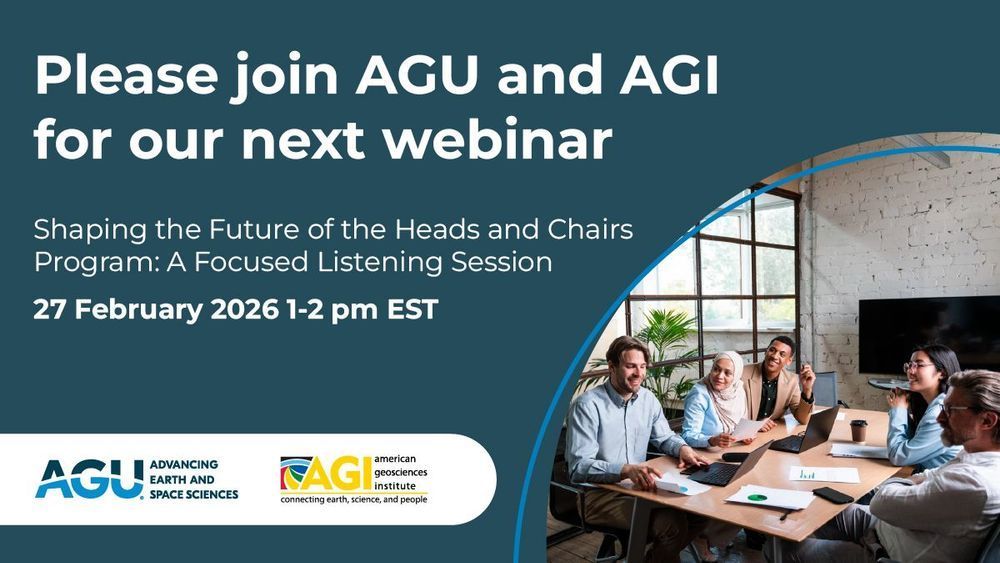 Please join AGU and AGI for our next webinar

Shaping the Future of the Heads and Chairs Program: A Focused Listening Session

27 February 2026 1-2 pm EST

AGU ADVANCING EARTH AND SPACE SCIENCES

AGI american geosciences institute
connecting earth, science, and people